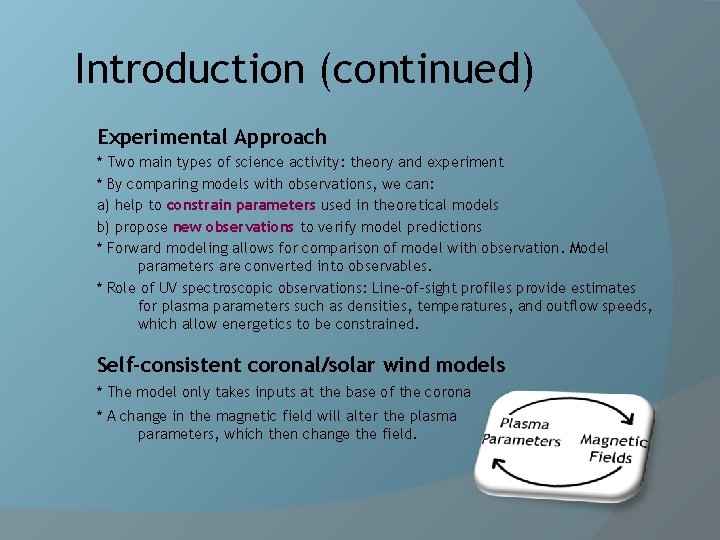 Introduction (continued)

Experimental Approach

* Two main types of science activity: theory and experiment

* By comparing models with observations, we can:

a) help to constrain parameters used in theoretical models

b) propose new observations to verify model predictions

* Forward modeling allows for comparison of model with observation. Model parameters are converted into observables.

* Role of UV spectroscopic observations: Line-of-sight profiles provide estimates for plasma parameters such as densities, temperatures, and outflow speeds, which allow energetics to be constrained.

Self-consistent coronal/solar wind models

* The model only takes inputs at the base of the corona

* A change in the magnetic field will alter the plasma parameters, which then change the field.

Plasma Parameters

Magnetic Fields